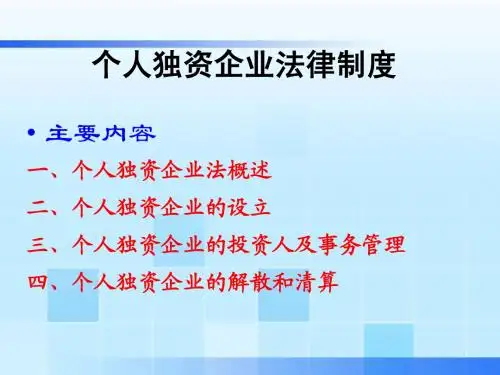 个人独资企业法律制度

• 主要内容

一、个人独资企业法概述

二、个人独资企业的设立

三、个人独资企业的投资人及事务管理

四、个人独资企业的解散和清算